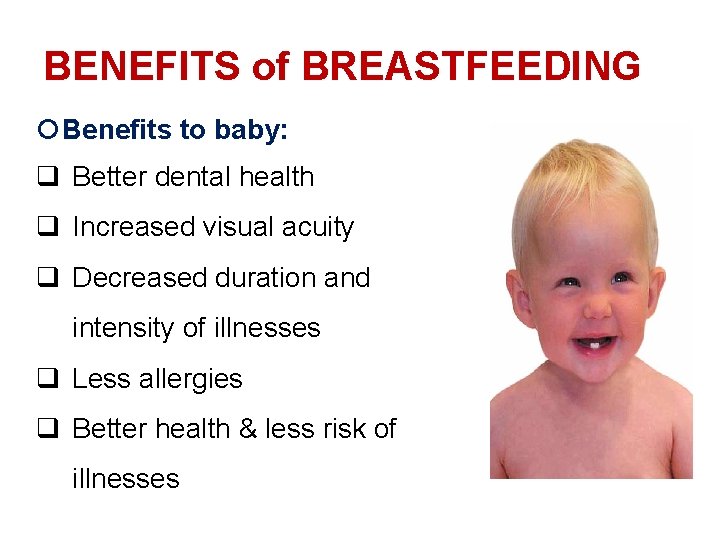 BENEFITS of BREASTFEEDING

○ Benefits to baby:

❑ Better dental health

❑ Increased visual acuity

❑ Decreased duration and intensity of illnesses

❑ Less allergies

❑ Better health & less risk of illnesses